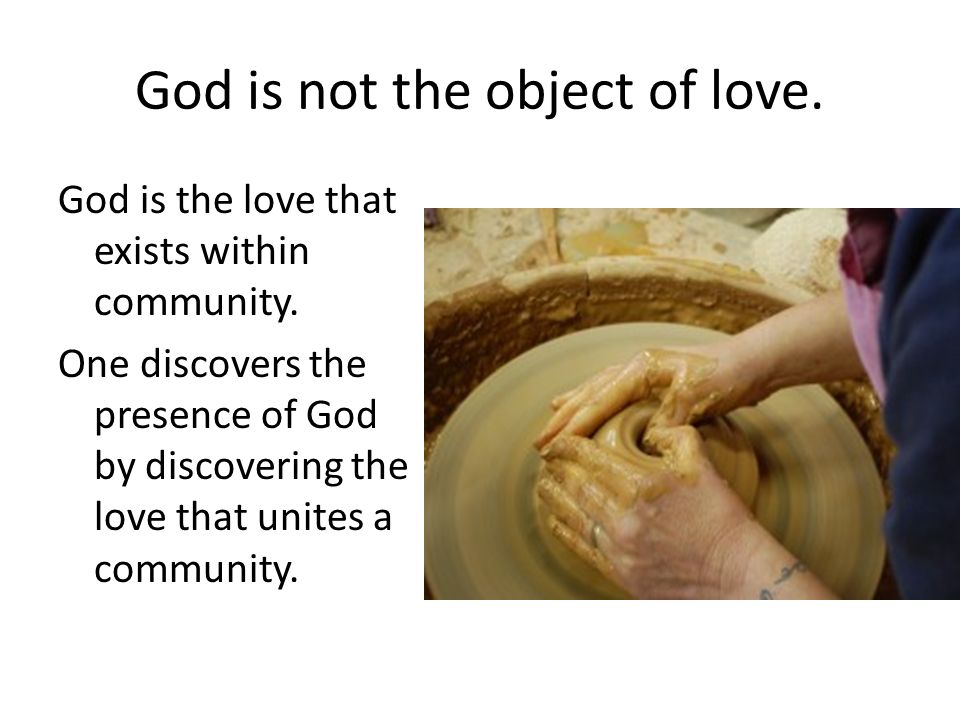 God is not the object of love.

God is the love that exists within community.

One discovers the presence of God by discovering the love that unites a community.